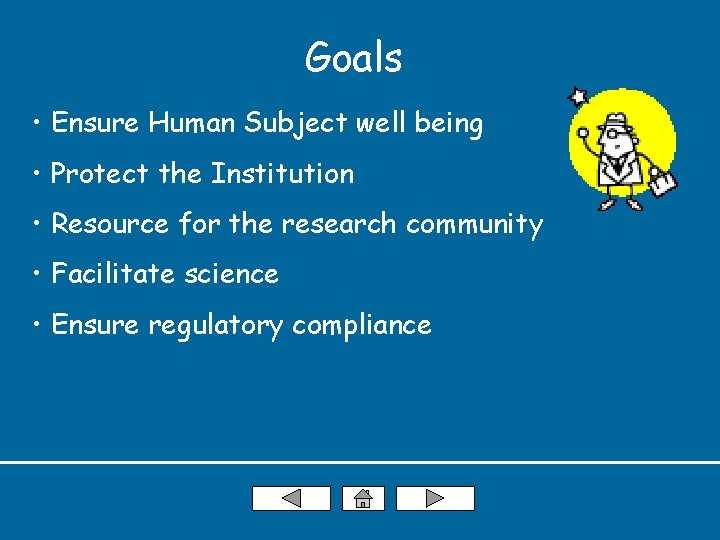 Goals

• Ensure Human Subject well being

• Protect the Institution

• Resource for the research community

• Facilitate science

• Ensure regulatory compliance